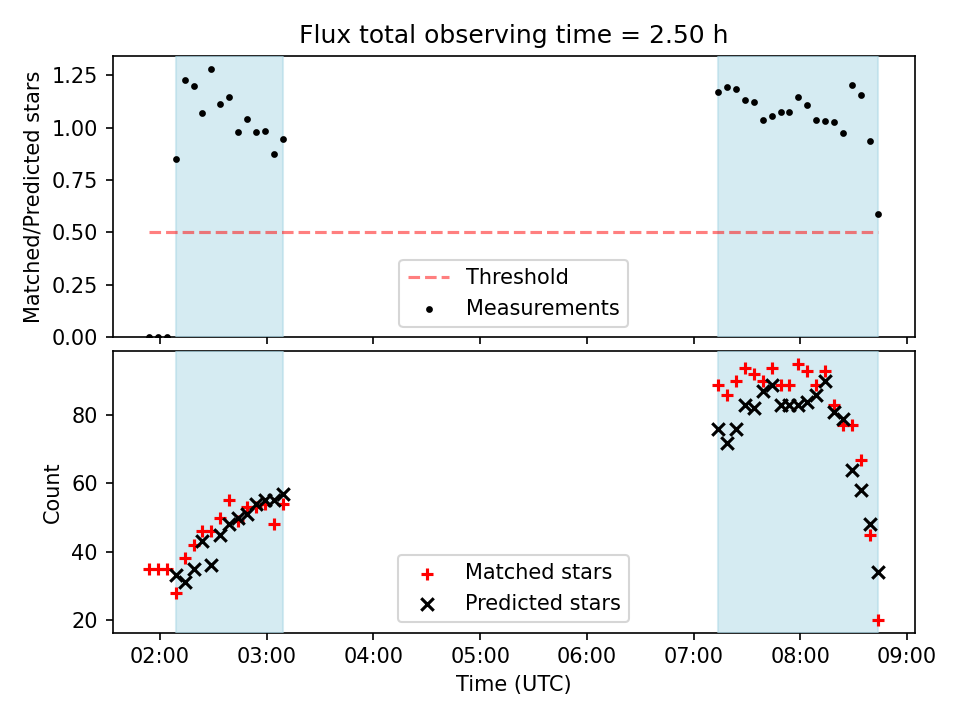 Flux total observing time = 2.50 h

Matched/Predicted stars

1.25
1.00
0.75
0.50
0.25
0.00

Threshold
Measurements

Count

80
60
40
20

Matched stars
Predicted stars

02:00 03:00 04:00 05:00 06:00 07:00 08:00 09:00

Time (UTC)